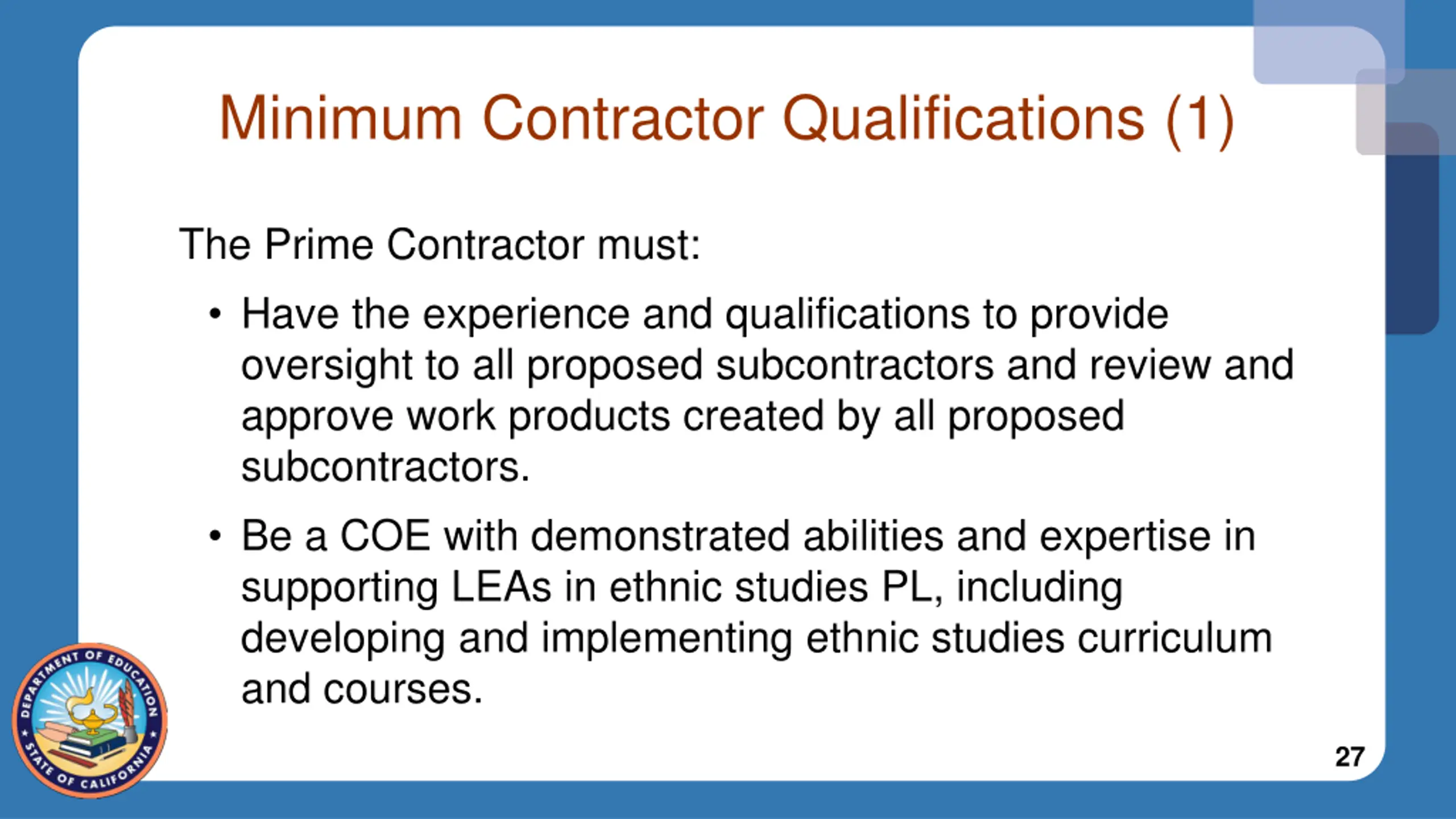 Minimum Contractor Qualifications (1)

The Prime Contractor must:

• Have the experience and qualifications to provide oversight to all proposed subcontractors and review and approve work products created by all proposed subcontractors.

• Be a COE with demonstrated abilities and expertise in supporting LEAs in ethnic studies PL, including developing and implementing ethnic studies curriculum and courses.

DEPARTMENT OF EDUCATION
STATE OF CALIFORNIA

27